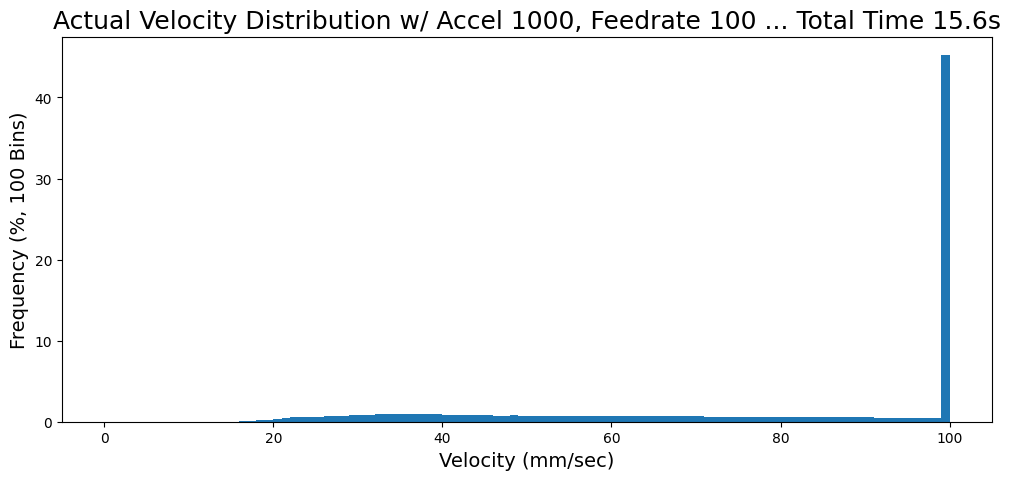 Actual Velocity Distribution w/ Accel 1000, Feedrate 100 ... Total Time 15.6s

Frequency (%, 100 Bins)

40
30
20
10
0

0
20
40
60
80
100

Velocity (mm/sec)